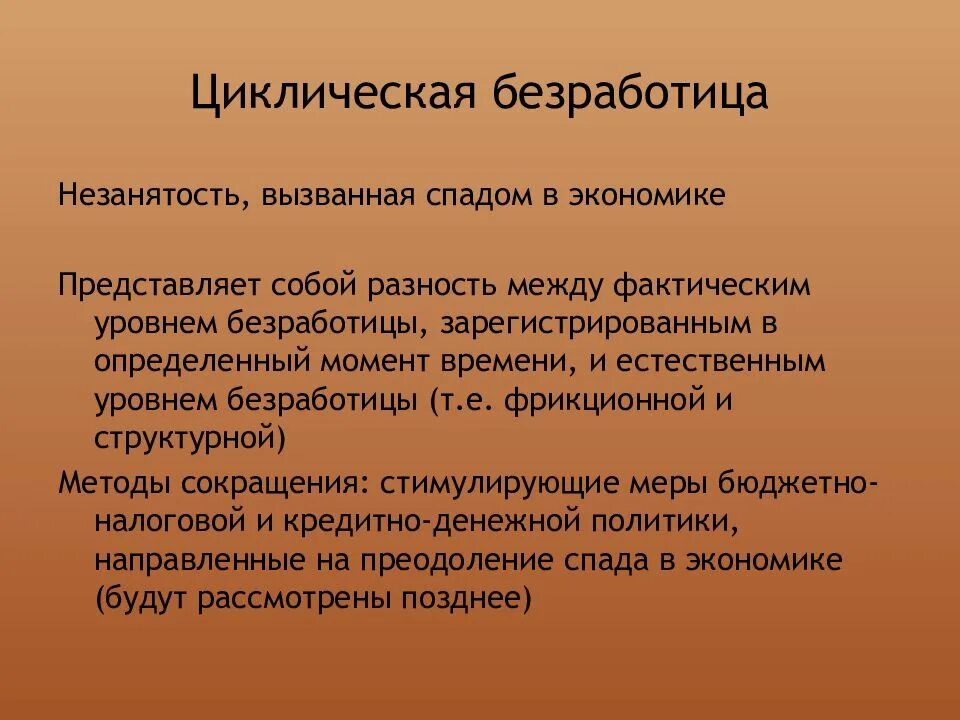 Циклическая безработица

Незанятость, вызванная спадом в экономике

Представляет собой разность между фактическим уровнем безработицы, зарегистрированным в определенный момент времени, и естественным уровнем безработицы (т.е. фрикционной и структурной)

Методы сокращения: стимулирующие меры бюджетно-налоговой и кредитно-денежной политики, направленные на преодоление спада в экономике (будут рассмотрены позднее)